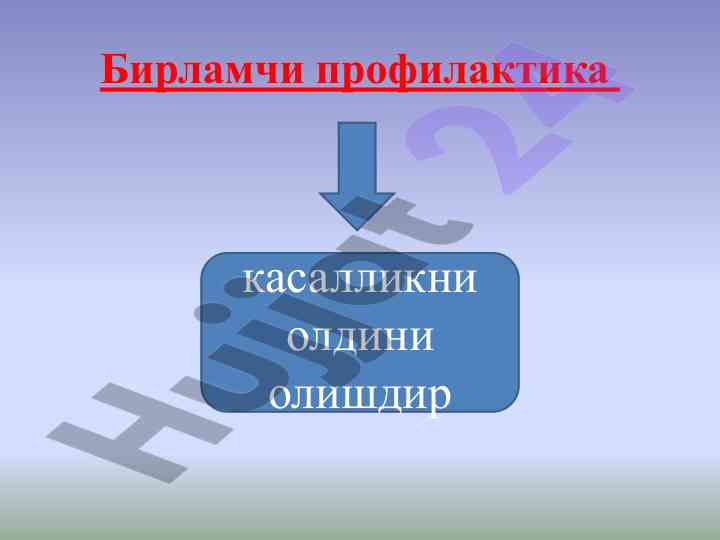 Бирламчи профилактика

касалликни олдини олишдир

Hujjat 24